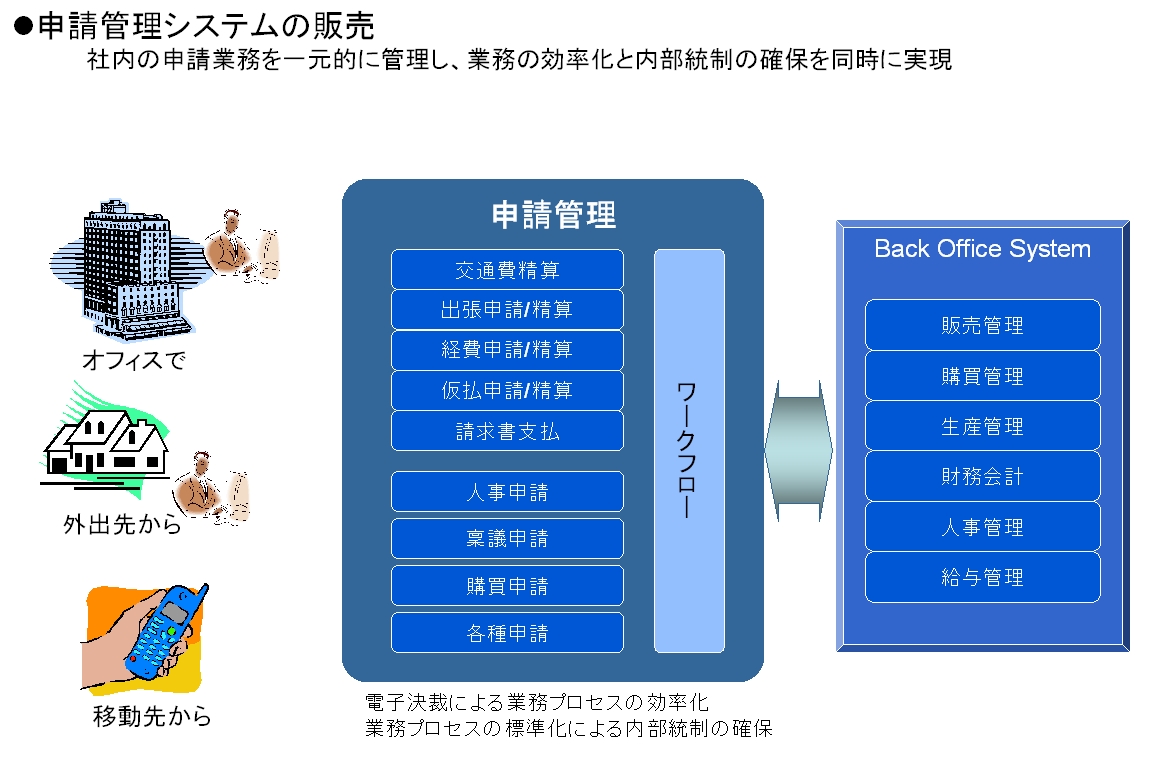 ●申請管理システムの販売
社内の申請業務を一元的に管理し、業務の効率化と内部統制の確保を同時に実現

オフィスで

外出先から

移動先から

申請管理

交通費精算
出張申請/精算
経費申請/精算
仮払申請/精算
請求書支払

人事申請
稟議申請
購買申請
各種申請

ワークフロー

Back Office System

販売管理
購買管理
生産管理
財務会計
人事管理
給与管理

電子決裁による業務プロセスの効率化
業務プロセスの標準化による内部統制の確保